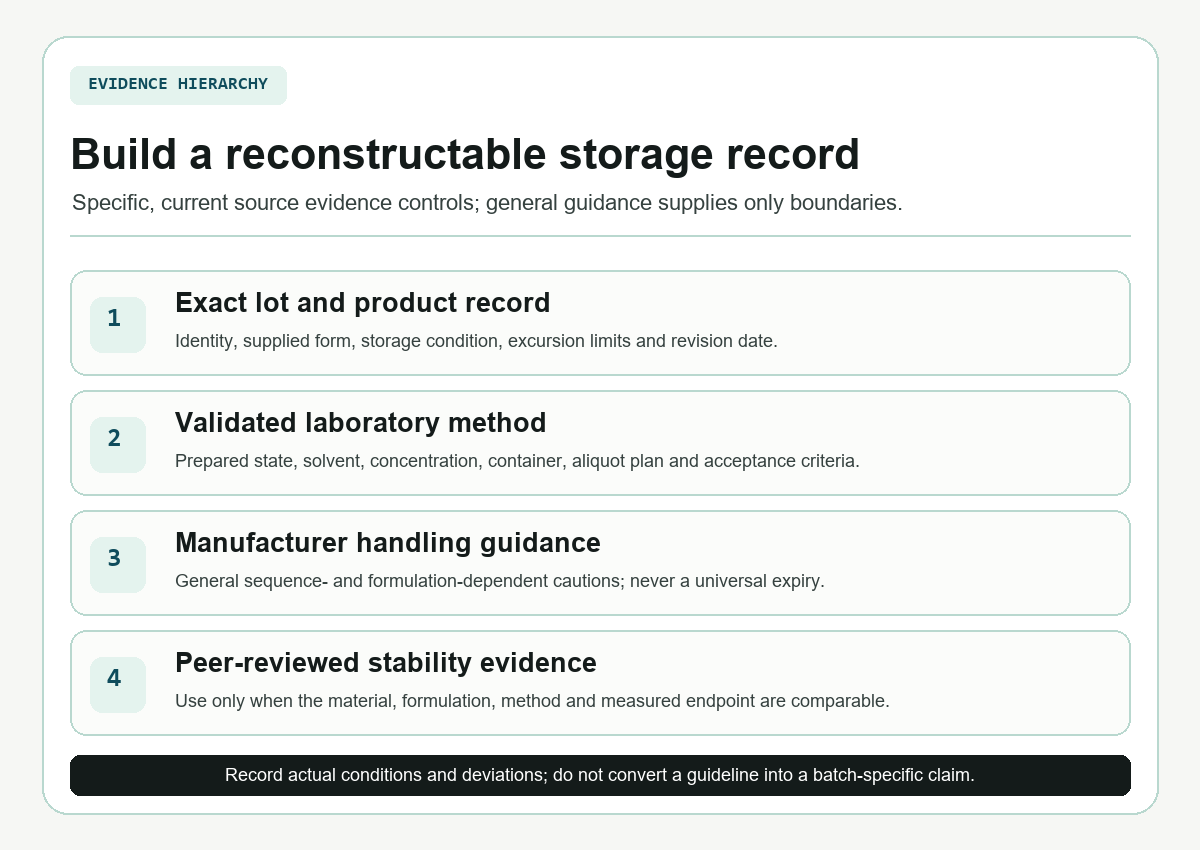 EVIDENCE HIERARCHY

Build a reconstructable storage record

Specific, current source evidence controls; general guidance supplies only boundaries.

1
Exact lot and product record
Identity, supplied form, storage condition, excursion limits and revision date.

2
Validated laboratory method
Prepared state, solvent, concentration, container, aliquot plan and acceptance criteria.

3
Manufacturer handling guidance
General sequence- and formulation-dependent cautions; never a universal expiry.

4
Peer-reviewed stability evidence
Use only when the material, formulation, method and measured endpoint are comparable.

Record actual conditions and deviations; do not convert a guideline into a batch-specific claim.